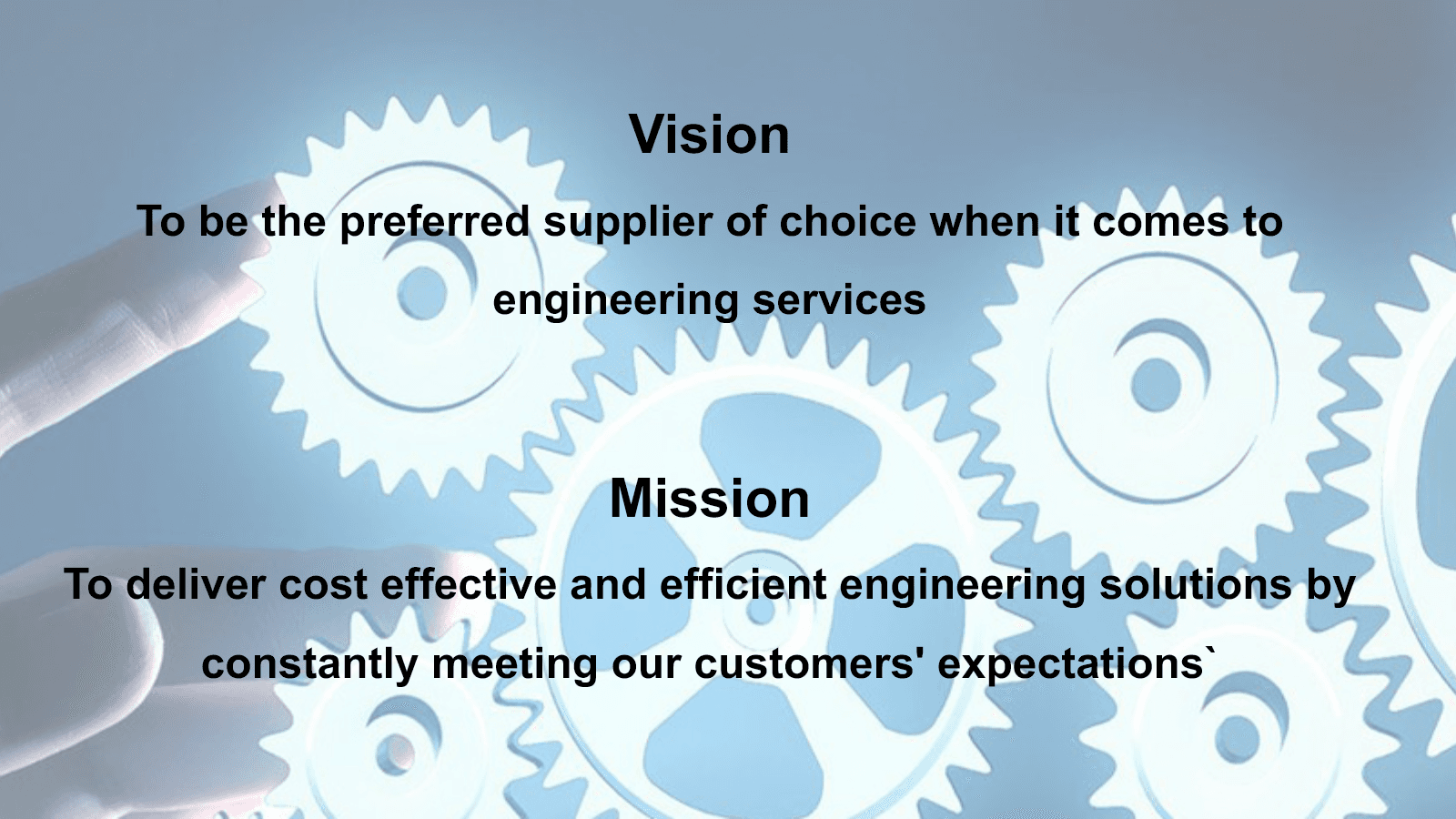 Vision

To be the preferred supplier of choice when it comes to engineering services

Mission

To deliver cost effective and efficient engineering solutions by constantly meeting our customers' expectations`